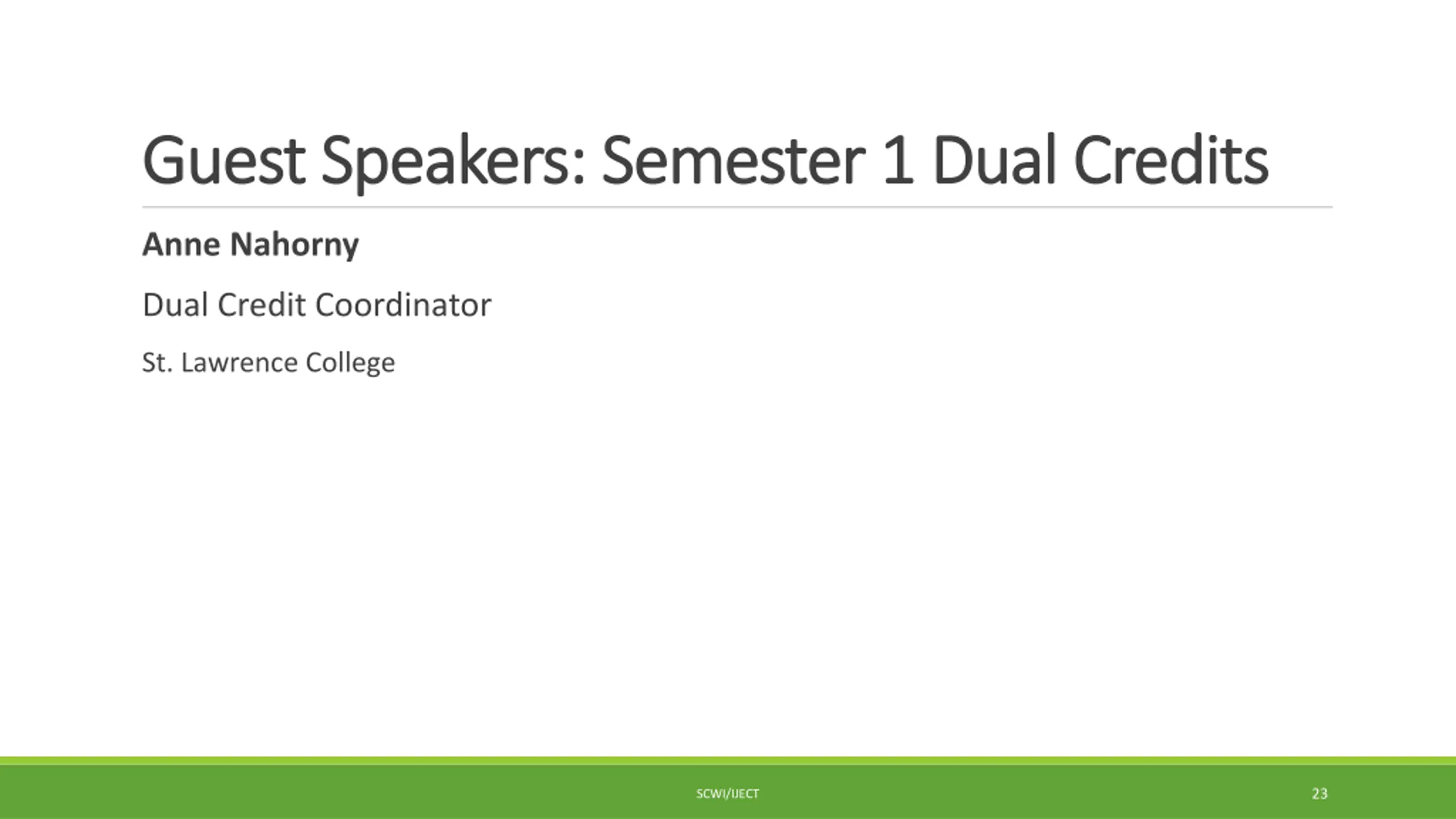 Guest Speakers: Semester 1 Dual Credits

Anne Nahorny

Dual Credit Coordinator

St. Lawrence College

SCWI/IJECT

23